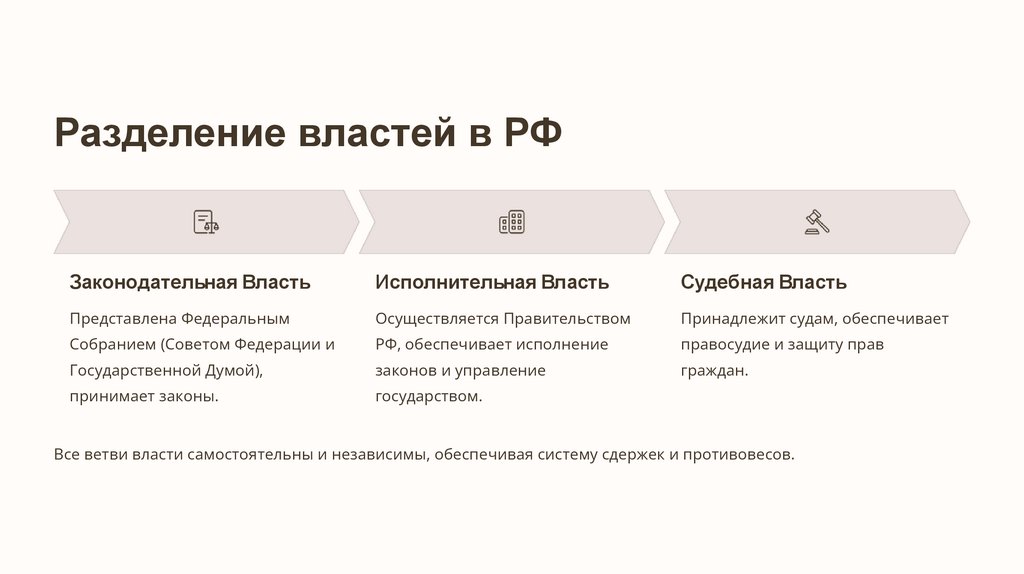 Разделение властей в РФ

Законодательная Власть

Представлена Федеральным Собранием (Советом Федерации и Государственной Думой), принимает законы.

Исполнительная Власть

Осуществляется Правительством РФ, обеспечивает исполнение законов и управление государством.

Судебная Власть

Принадлежит судам, обеспечивает правосудие и защиту прав граждан.

Все ветви власти самостоятельны и независимы, обеспечивая систему сдержек и противовесов.